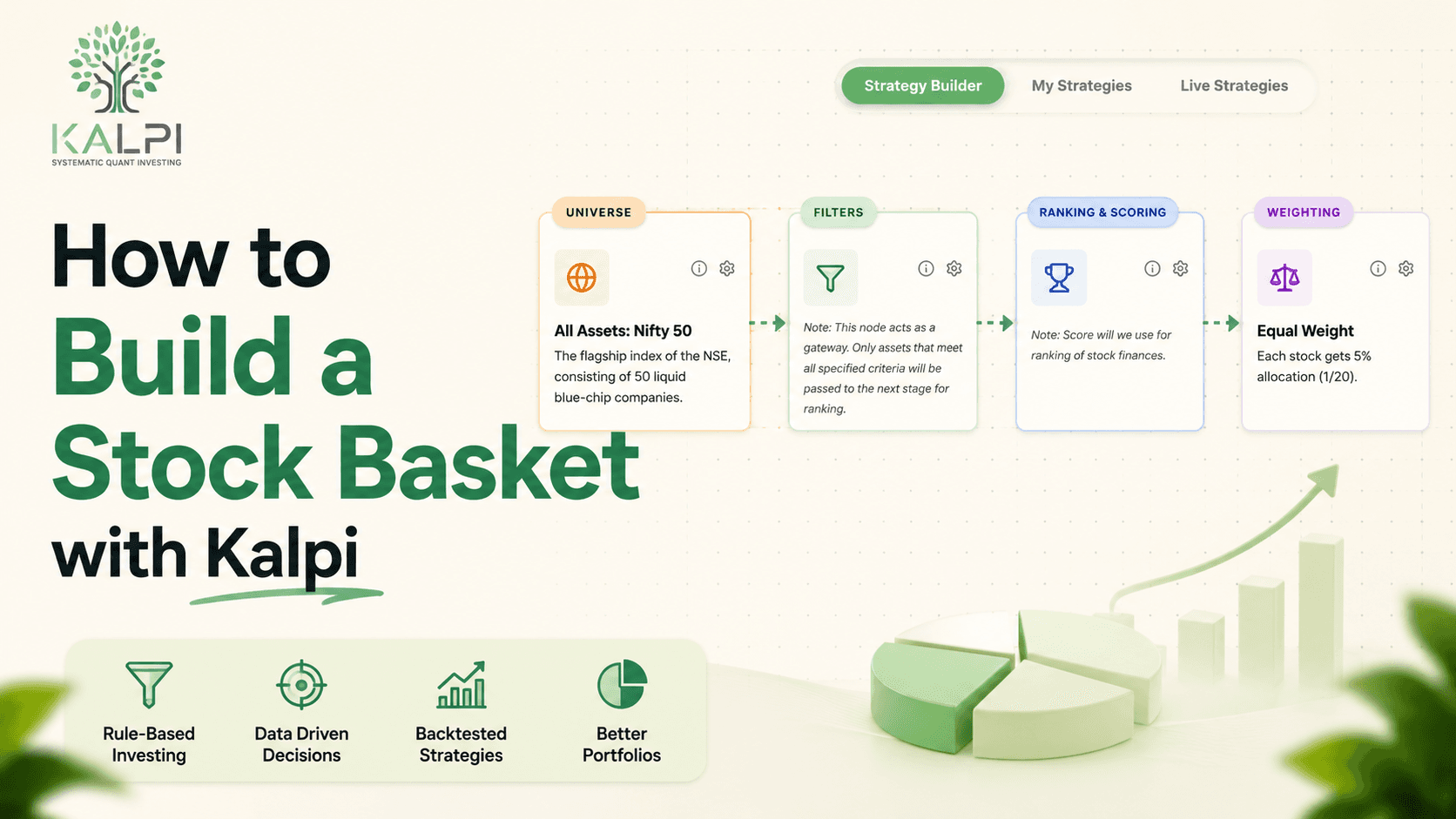 KALPI
SYSTEMATIC QUANT INVESTING

Strategy Builder My Strategies Live Strategies

How to Build a Stock Basket with Kalpi

UNIVERSE
All Assets: Nifty 50
The flagship index of the NSE, consisting of 50 liquid blue-chip companies.

FILTERS
Note: This node acts as a gateway. Only assets that meet all specified criteria will be passed to the next stage for ranking.

RANKING & SCORING
Note: Score will we use for ranking of stock finances.

WEIGHTING
Equal Weight
Each stock gets 5% allocation (1/20).

Rule-Based Investing

Data Driven Decisions

Backtested Strategies

Better Portfolios